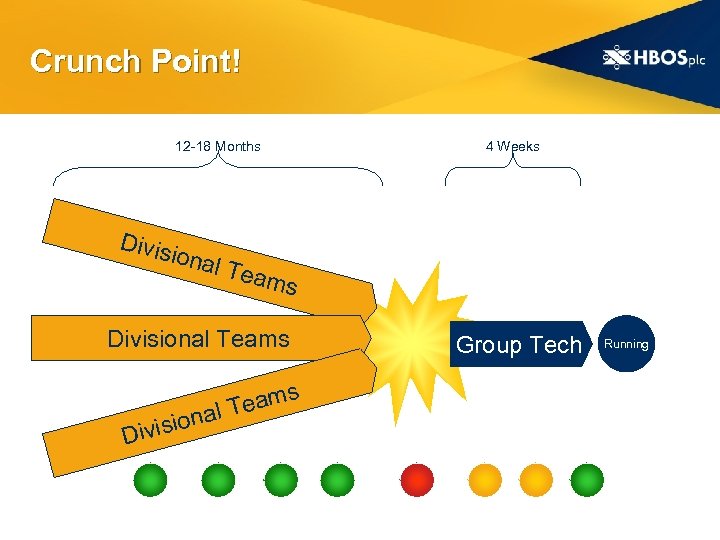 Crunch Point!

HBOSplc

12-18 Months

4 Weeks

Divisional Teams

Divisional Teams

Divisional Teams

Group Tech

Running